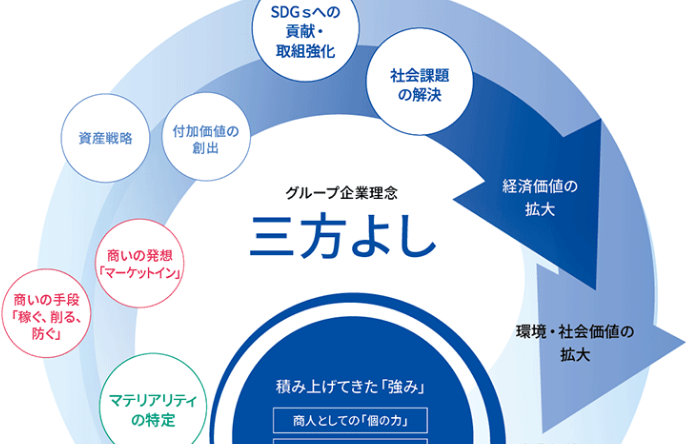 SDGｓへの貢献・取組強化

社会課題の解決

資産戦略

付加価値の創出

経済価値の拡大

グループ企業理念

三方よし

商いの発想「マーケットイン」

商いの手段「稼ぐ、削る、防ぐ」

環境・社会価値の拡大

マテリアリティの特定

積み上げてきた「強み」

商人としての「個の力」